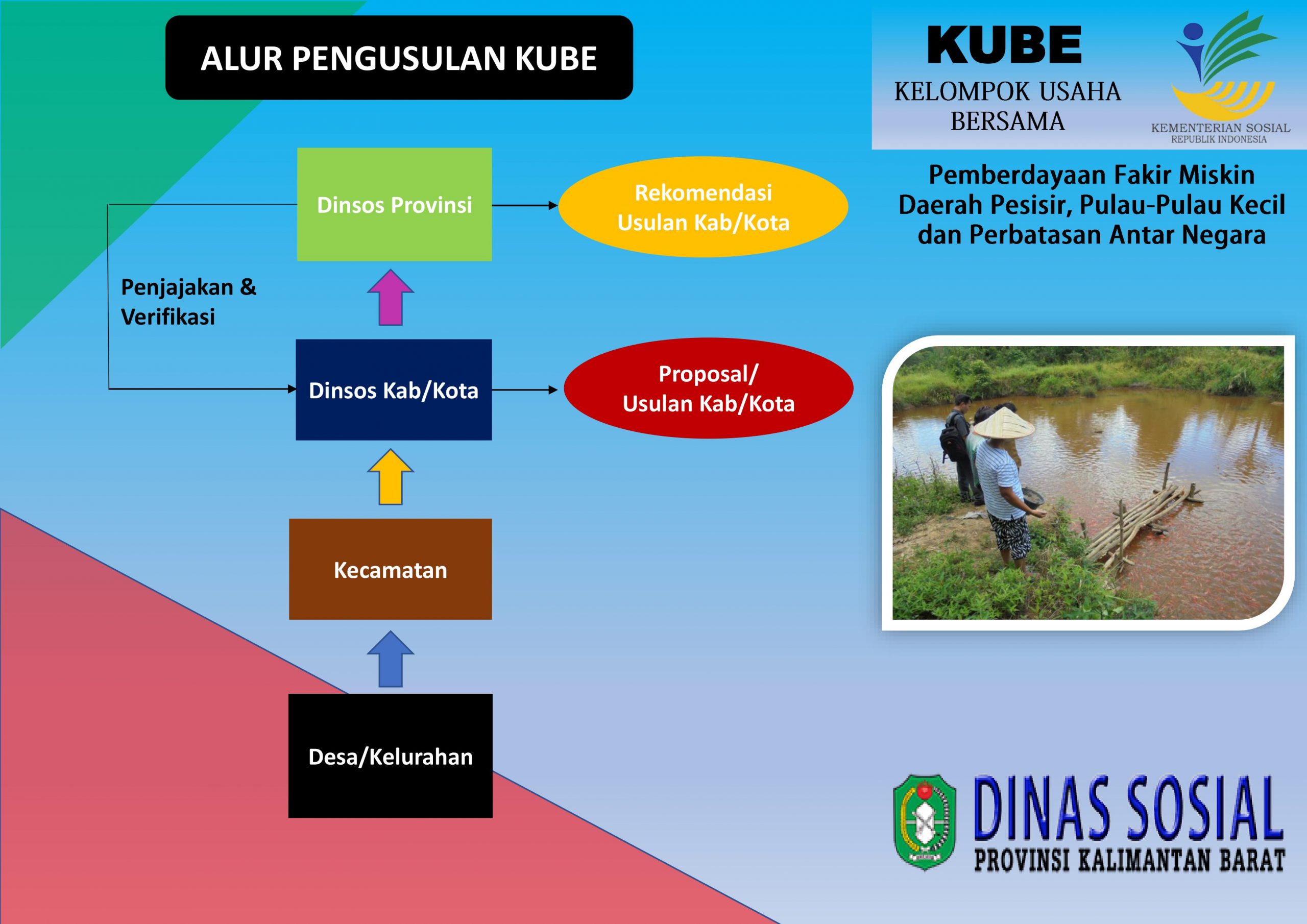 ALUR PENGUSULAN KUBE

Dinsos Provinsi

Rekomendasi Usulan Kab/Kota

Penjajakan & Verifikasi

Dinsos Kab/Kota

Proposal/ Usulan Kab/Kota

Kecamatan

Desa/Kelurahan

KUBE
KELOMPOK USAHA BERSAMA

KEMENTERIAN SOSIAL
REPUBLIK INDONESIA

Pemberdayaan Fakir Miskin Daerah Pesisir, Pulau-Pulau Kecil dan Perbatasan Antar Negara

DINAS SOSIAL
PROVINSI KALIMANTAN BARAT